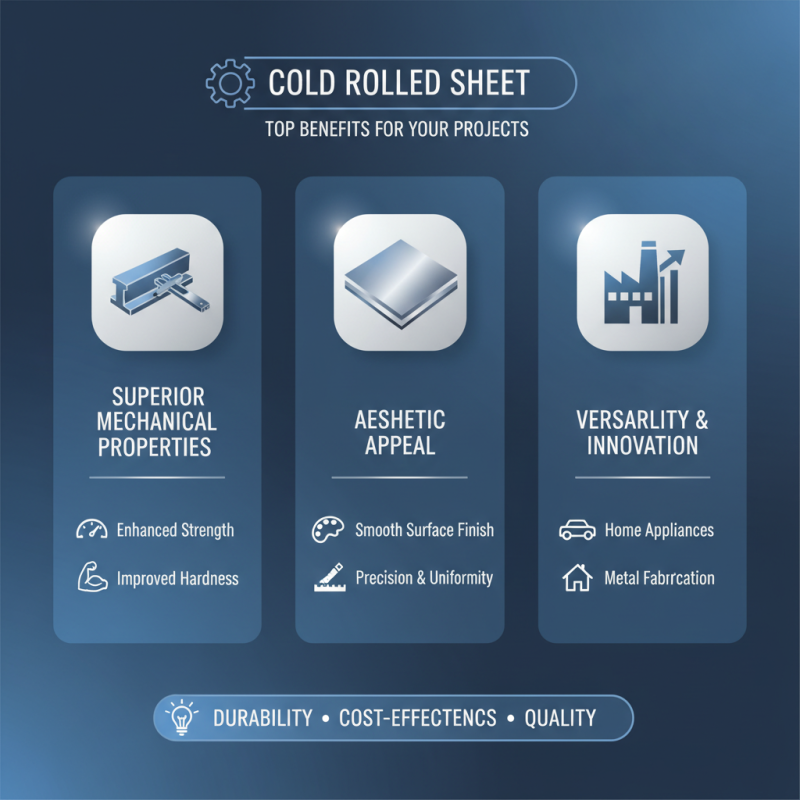 COLD ROLLED SHEET

TOP BENEFITS FOR YOUR PROJECTS

SUPERIOR MECHANICAL PROPERTIES

Enhanced Strength

Improved Hardness

AESHETIC APPEAL

Smooth Surface Finish

Precision & Uniformity

VERSARLITY & INNOVATION

Home Appliances

Metal Fabrrcation

DURABILITY • COST-EFFECTENCS • QUALITY